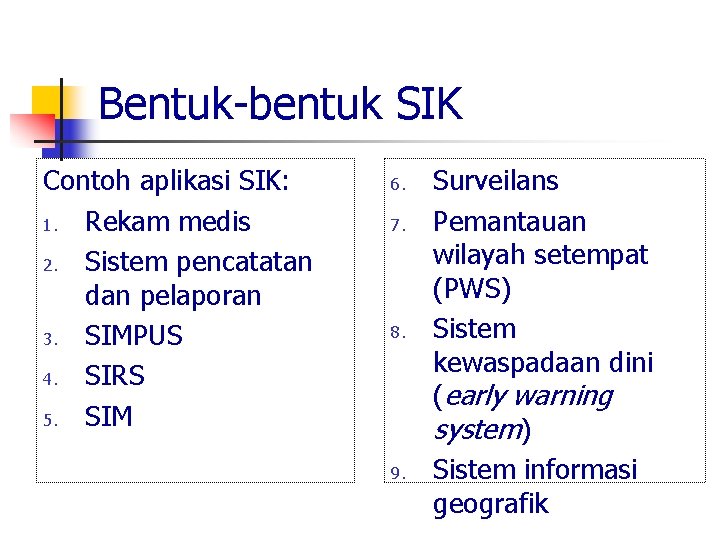 Bentuk-bentuk SIK

Contoh aplikasi SIK:
1. Rekam medis
2. Sistem pencatatan dan pelaporan
3. SIMPUS
4. SIRS
5. SIM

6. Surveilans
7. Pemantauan wilayah setempat (PWS)
8. Sistem kewaspadaan dini (early warning system)
9. Sistem informasi geografik